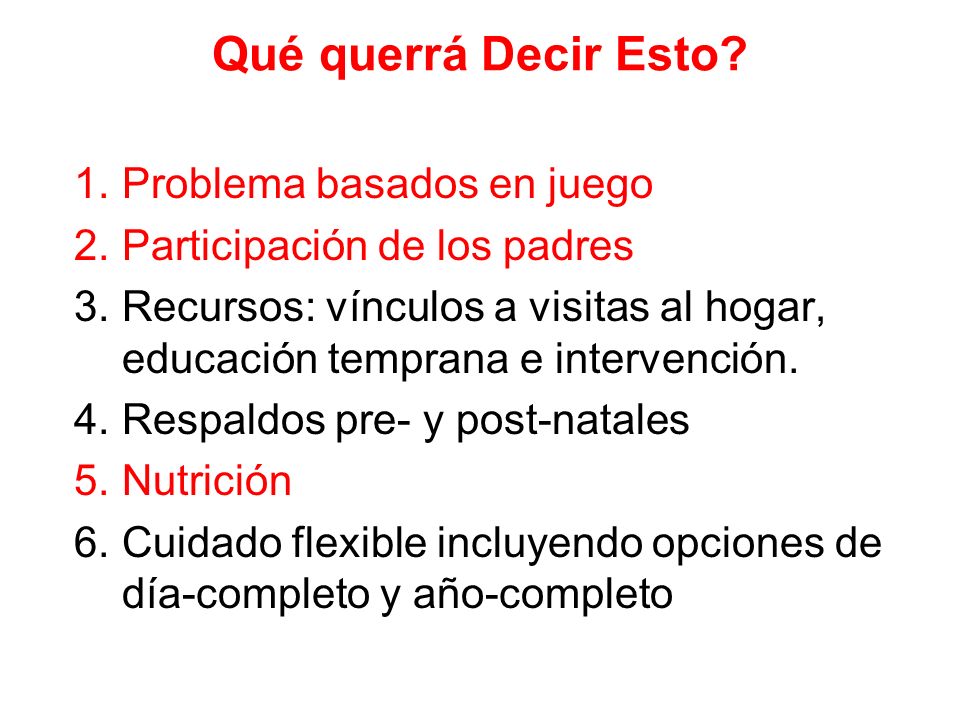 Qué querrá Decir Esto?

1. Problema basados en juego
2. Participación de los padres
3. Recursos: vínculos a visitas al hogar, educación temprana e intervención.
4. Respaldos pre- y post-natales
5. Nutrición
6. Cuidado flexible incluyendo opciones de día-completo y año-completo